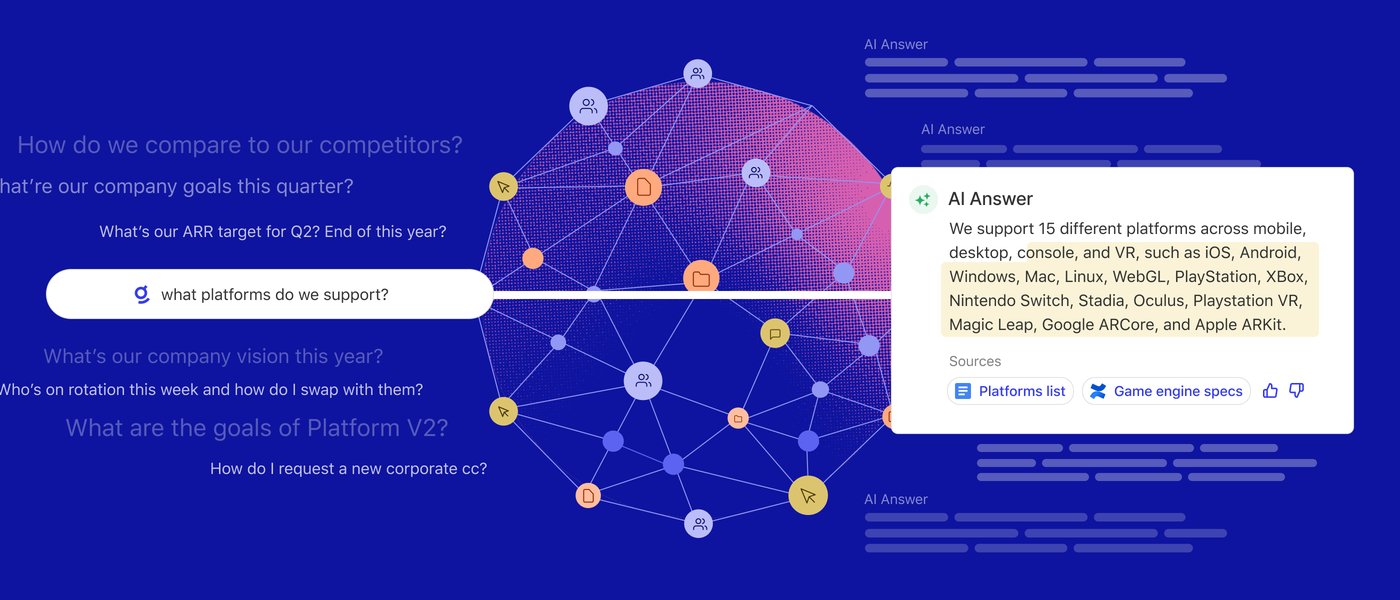 How do we compare to our competitors?

hat're our company goals this quarter?

What's our ARR target for Q2? End of this year?

what platforms do we support?

What's our company vision this year?

Who's on rotation this week and how do I swap with them?

What are the goals of Platform V2?

How do I request a new corporate cc?

AI Answer

AI Answer

AI Answer

We support 15 different platforms across mobile, desktop, console, and VR, such as iOS, Android, Windows, Mac, Linux, WebGL, PlayStation, XBox, Nintendo Switch, Stadia, Oculus, Playstation VR, Magic Leap, Google ARCore, and Apple ARKit.

Sources

Platforms list

Game engine specs

AI Answer